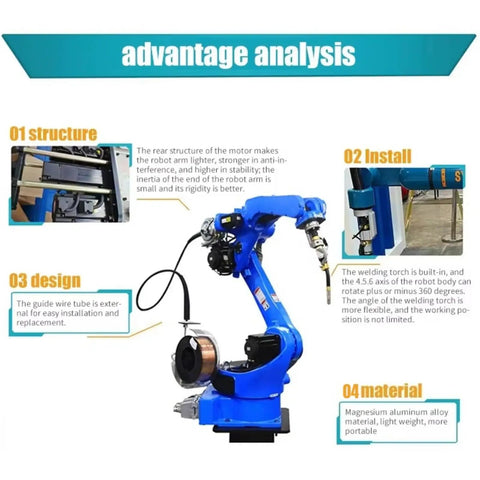 advantage analysis

01 structure

The rear structure of the motor makes the robot arm lighter, stronger in anti-interference, and higher in stability; the inertia of the end of the robot arm is small and its rigidity is better.

02 Install

The welding torch is built-in, and the 4.5.6 axis of the robot body can rotate plus or minus 360 degrees. The angle of the welding torch is more flexible, and the working position is not limited.

03 design

The guide wire tube is external for easy installation and replacement.

04 material

Magnesium aluminum alloy material, light weight, more portable